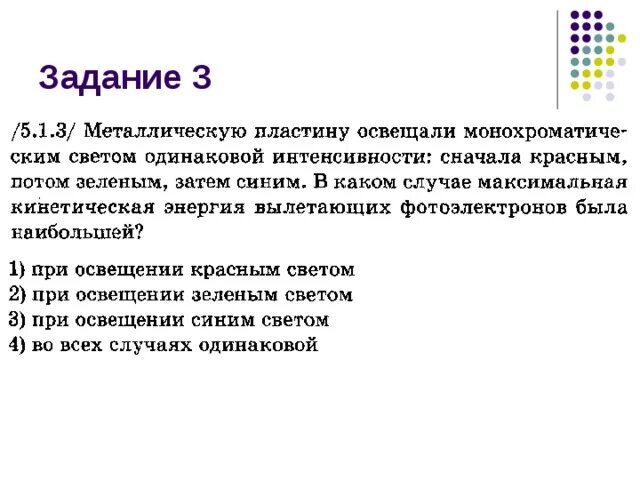 Задание 3

/5.1.3/ Металлическую пластину освещали монохроматическим светом одинаковой интенсивности: сначала красным, потом зеленым, затем синим. В каком случае максимальная кинетическая энергия вылетающих фотоэлектронов была наибольшей?

1) при освещении красным светом
2) при освещении зеленым светом
3) при освещении синим светом
4) во всех случаях одинаковой